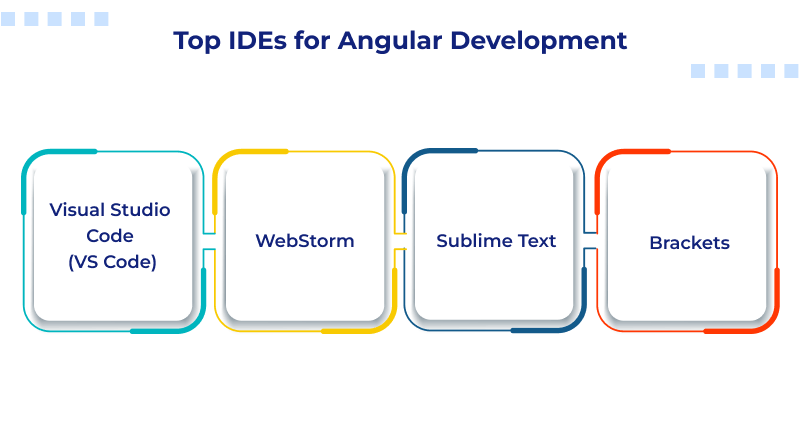 Top IDEs for Angular Development

Visual Studio Code (VS Code)

WebStorm

Sublime Text

Brackets